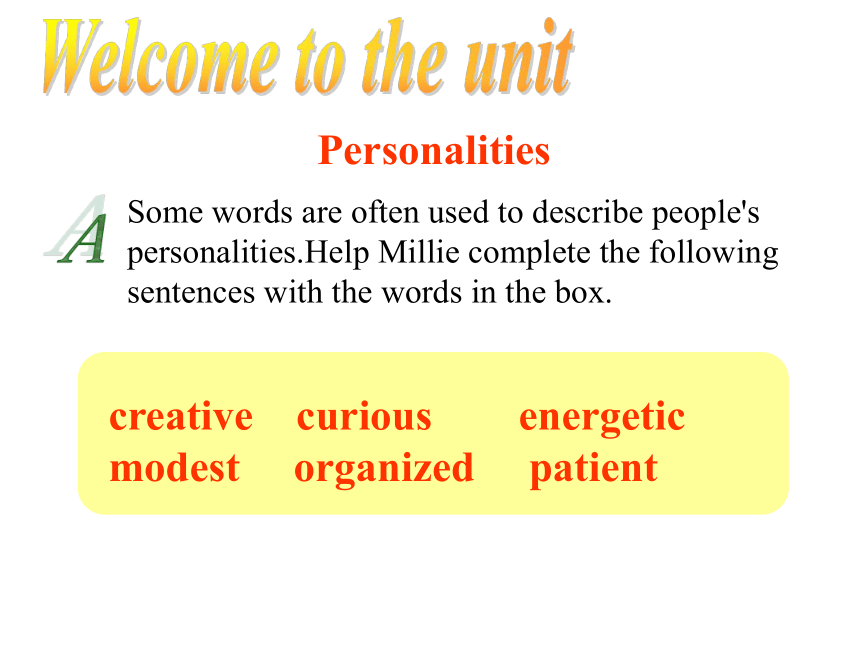 Welcome to the unit

Personalities

A Some words are often used to describe people's personalities.Help Millie complete the following sentences with the words in the box.

creative curious energetic
modest organized patient